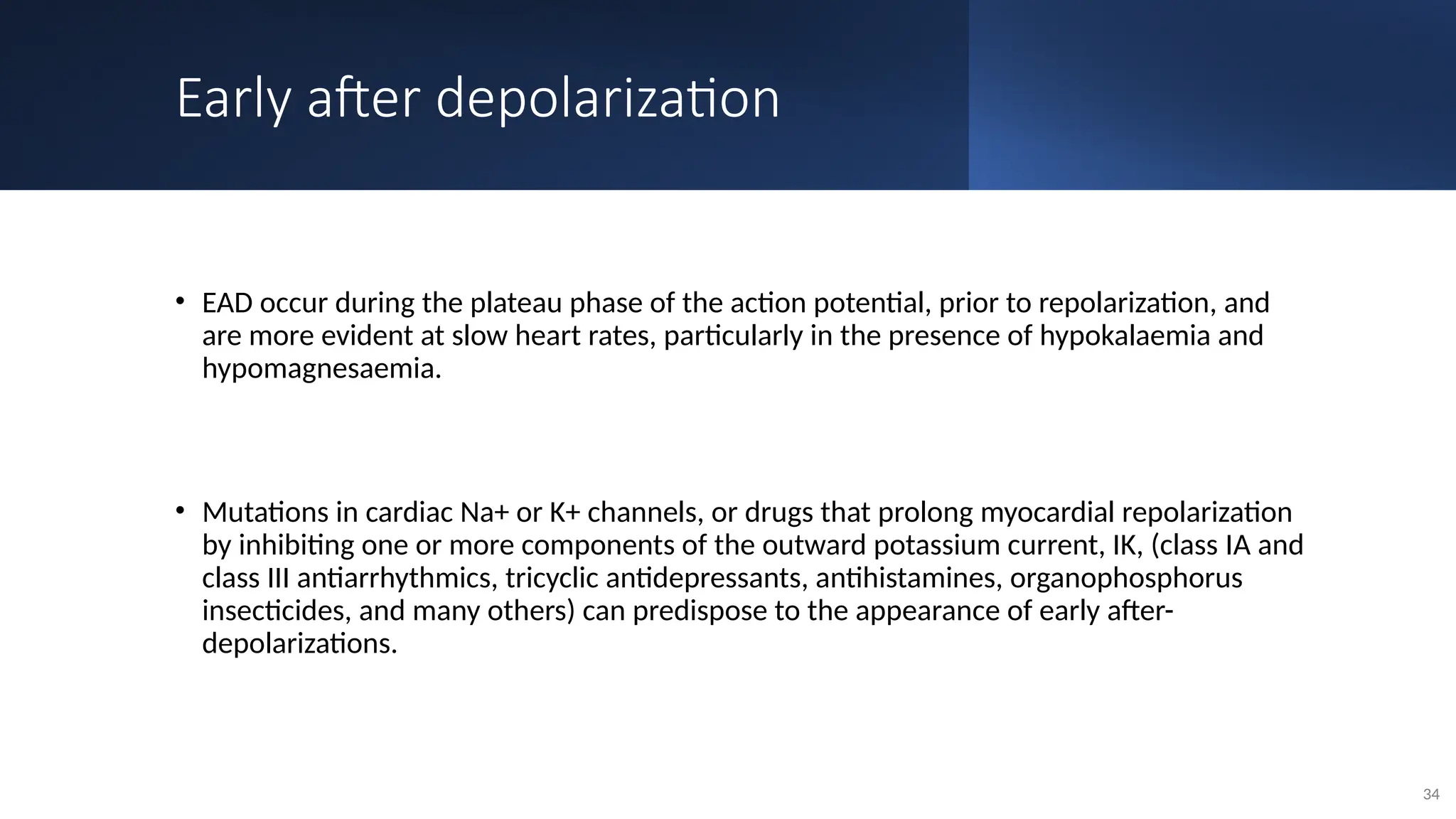 Early after depolarization

• EAD occur during the plateau phase of the action potential, prior to repolarization, and are more evident at slow heart rates, particularly in the presence of hypokalaemia and hypomagnesaemia.

• Mutations in cardiac Na+ or K+ channels, or drugs that prolong myocardial repolarization by inhibiting one or more components of the outward potassium current, IK, (class IA and class III antiarrhythmics, tricyclic antidepressants, antihistamines, organophosphorus insecticides, and many others) can predispose to the appearance of early after-depolarizations.

34